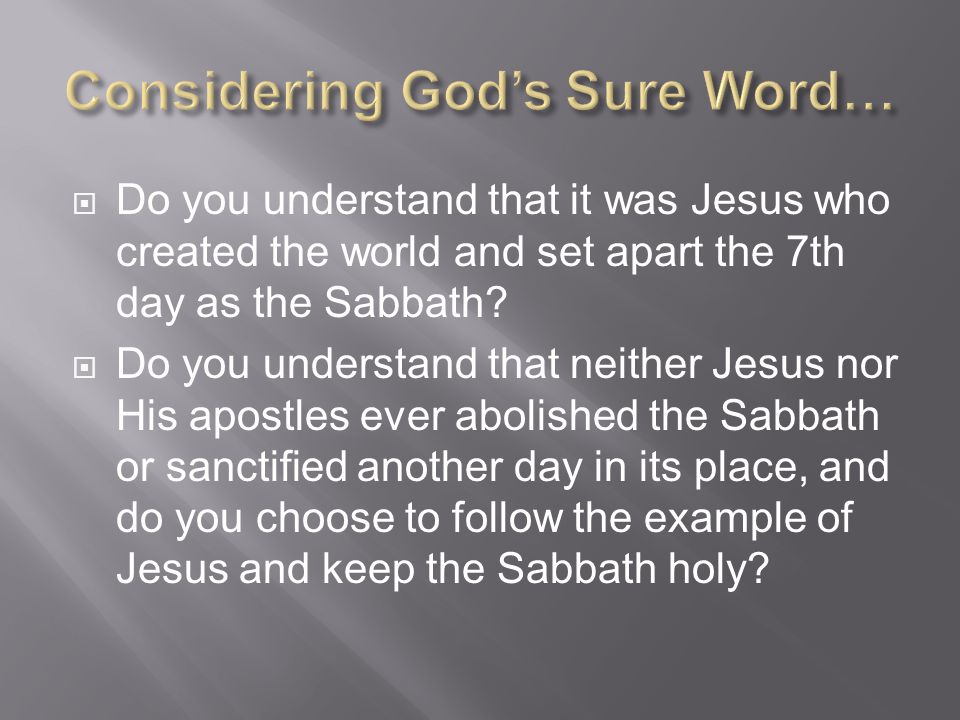 Considering God's Sure Word…

Do you understand that it was Jesus who created the world and set apart the 7th day as the Sabbath?

Do you understand that neither Jesus nor His apostles ever abolished the Sabbath or sanctified another day in its place, and do you choose to follow the example of Jesus and keep the Sabbath holy?